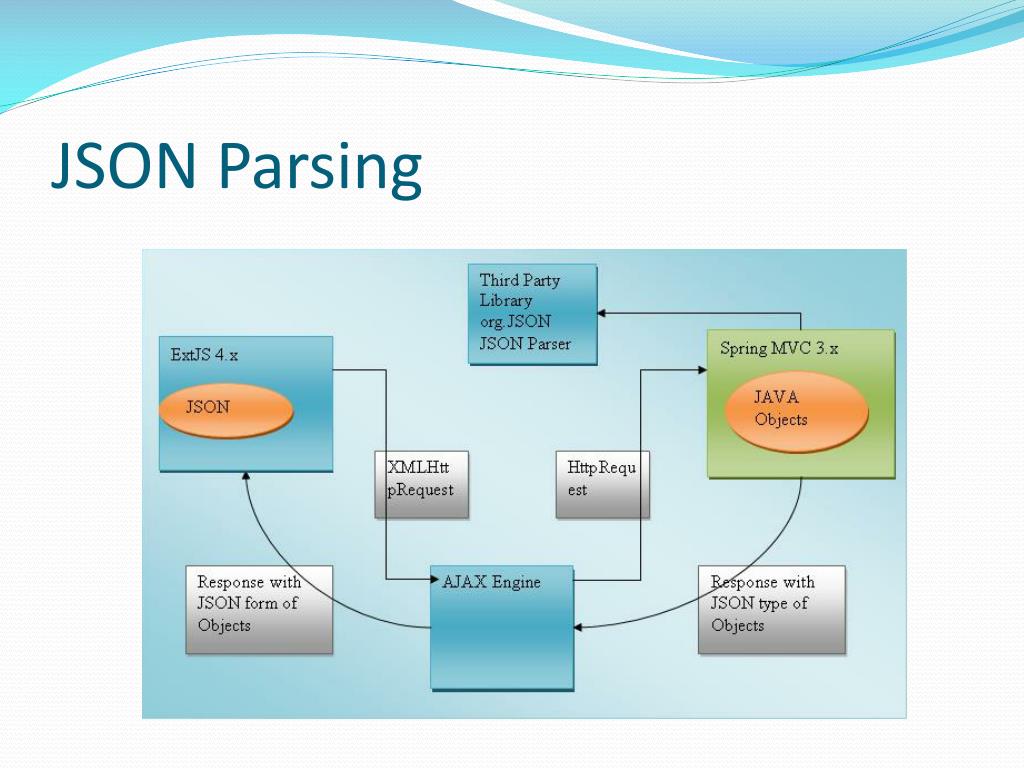 JSON Parsing

Third Party Library org.JSON JSON Parser

ExtJS 4.x

JSON

Spring MVC 3.x

JAVA Objects

XMLHtt pRequest

HttpRequ est

Response with JSON form of Objects

AJAX Engine

Response with JSON type of Objects